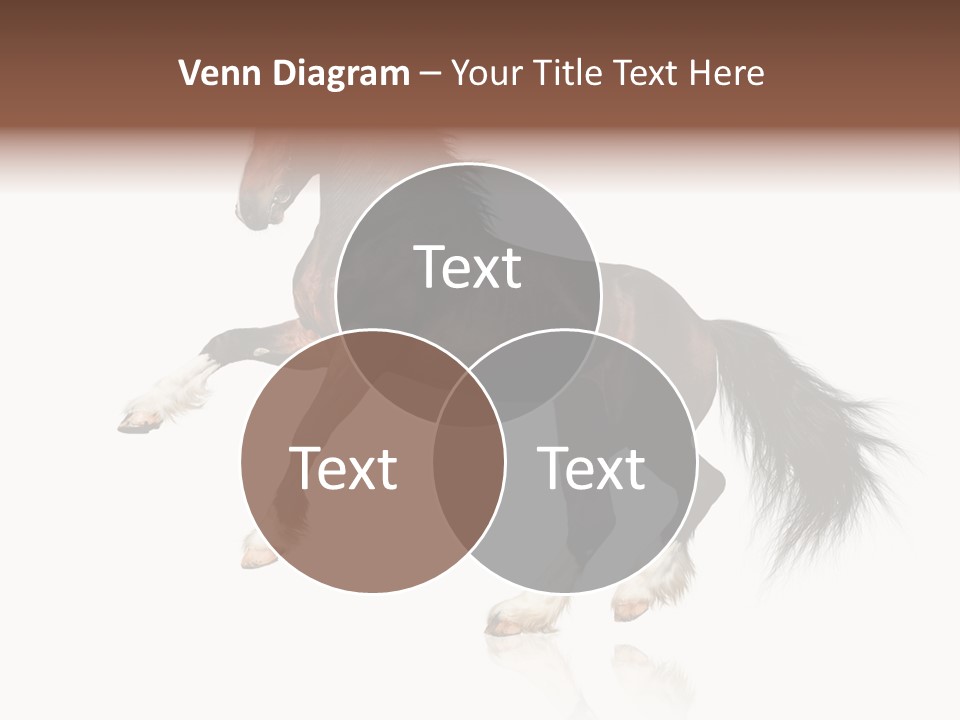 Venn Diagram – Your Title Text Here

Text

Text

Text